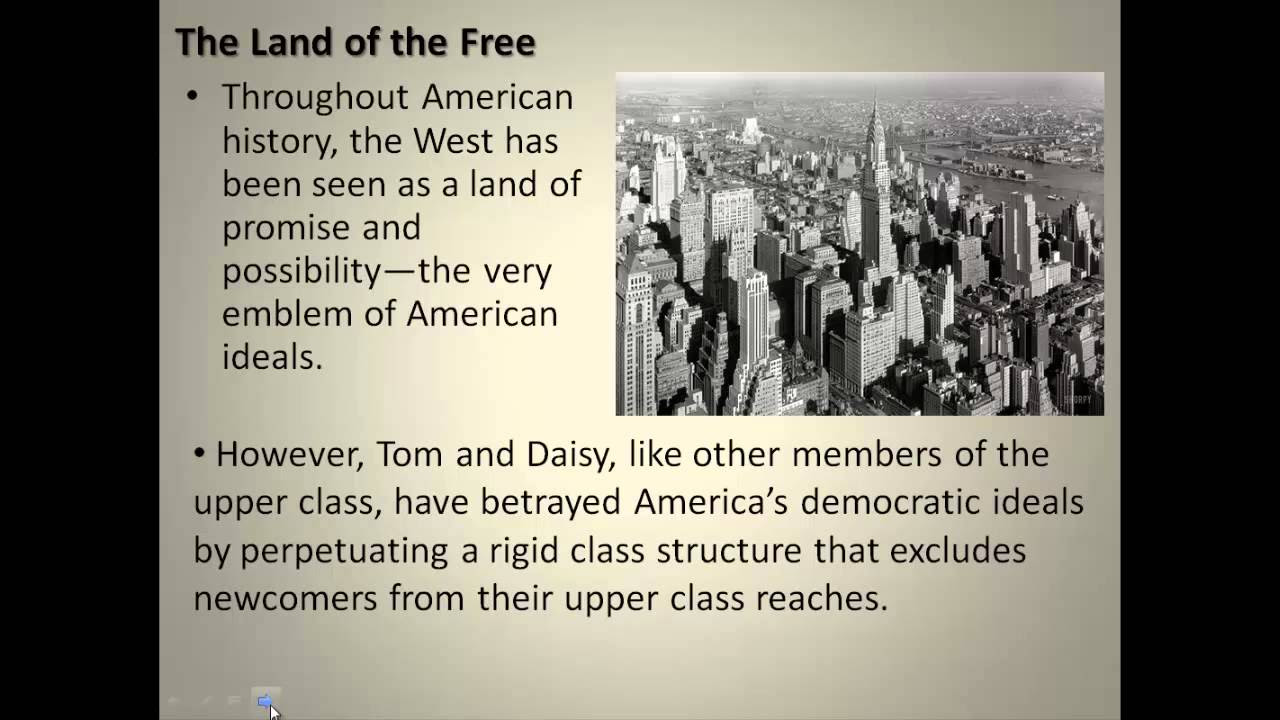 The Land of the Free

• Throughout American history, the West has been seen as a land of promise and possibility—the very emblem of American ideals.

• However, Tom and Daisy, like other members of the upper class, have betrayed America's democratic ideals by perpetuating a rigid class structure that excludes newcomers from their upper class reaches.